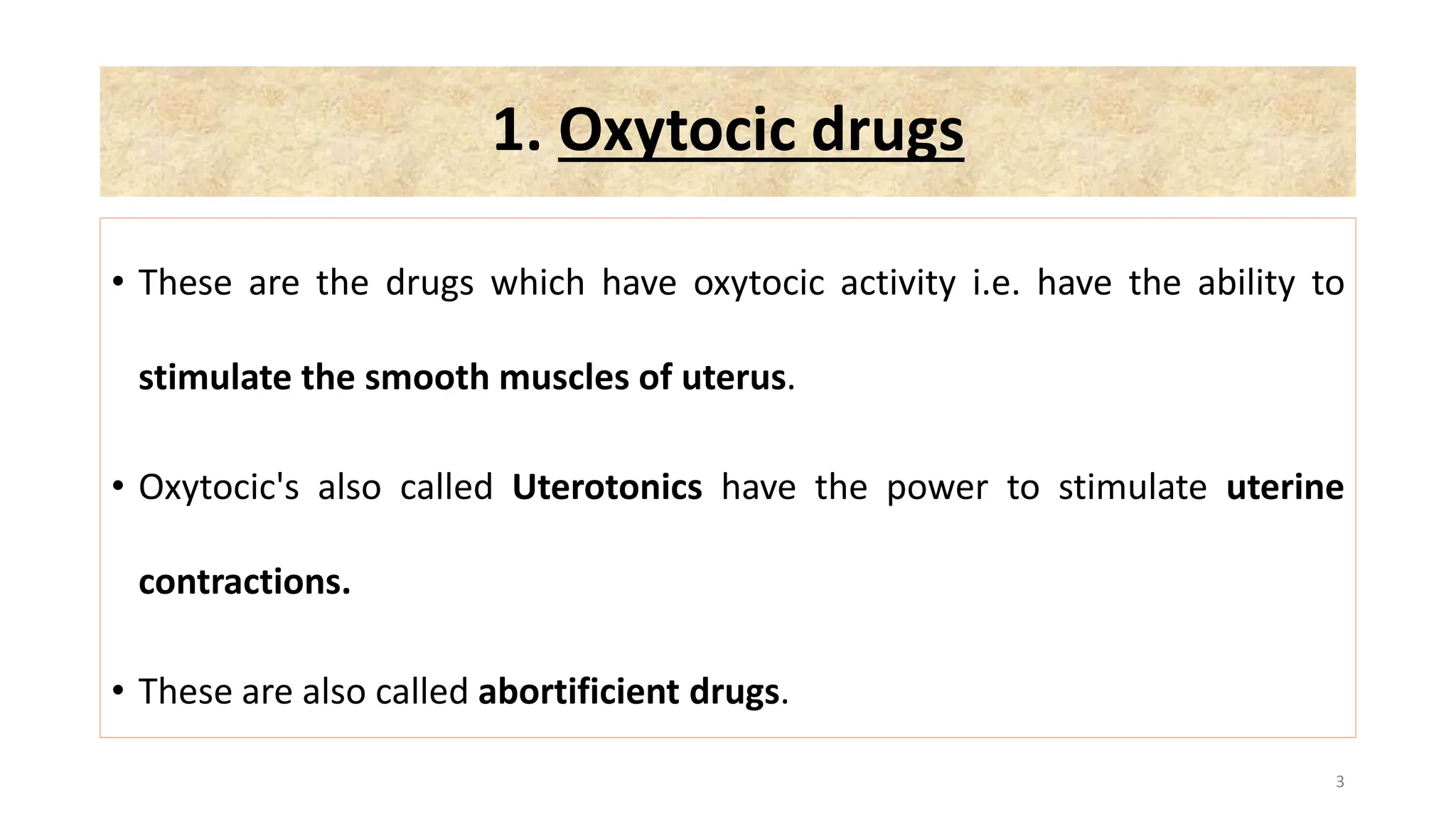 1. Oxytocic drugs

• These are the drugs which have oxytocic activity i.e. have the ability to stimulate the smooth muscles of uterus.

• Oxytocic's also called Uterotonics have the power to stimulate uterine contractions.

• These are also called abortificient drugs.

3